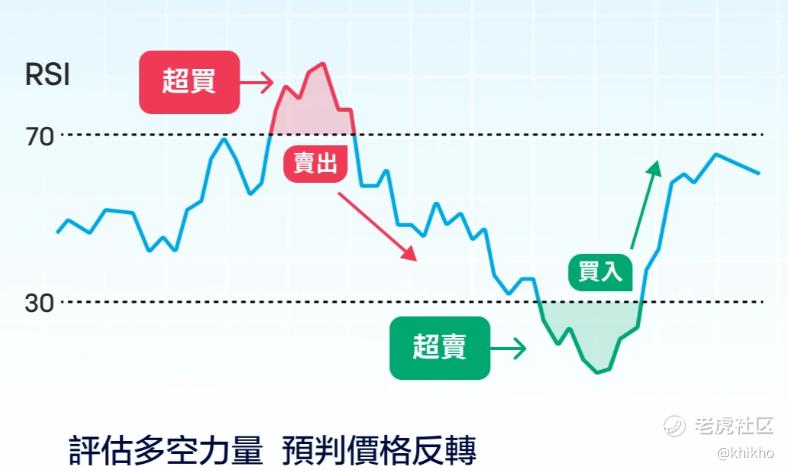 RSI

超買

70

賣出

買入

30

超賣

評估多空力量 預判價格反轉

老虎社区
@khikho